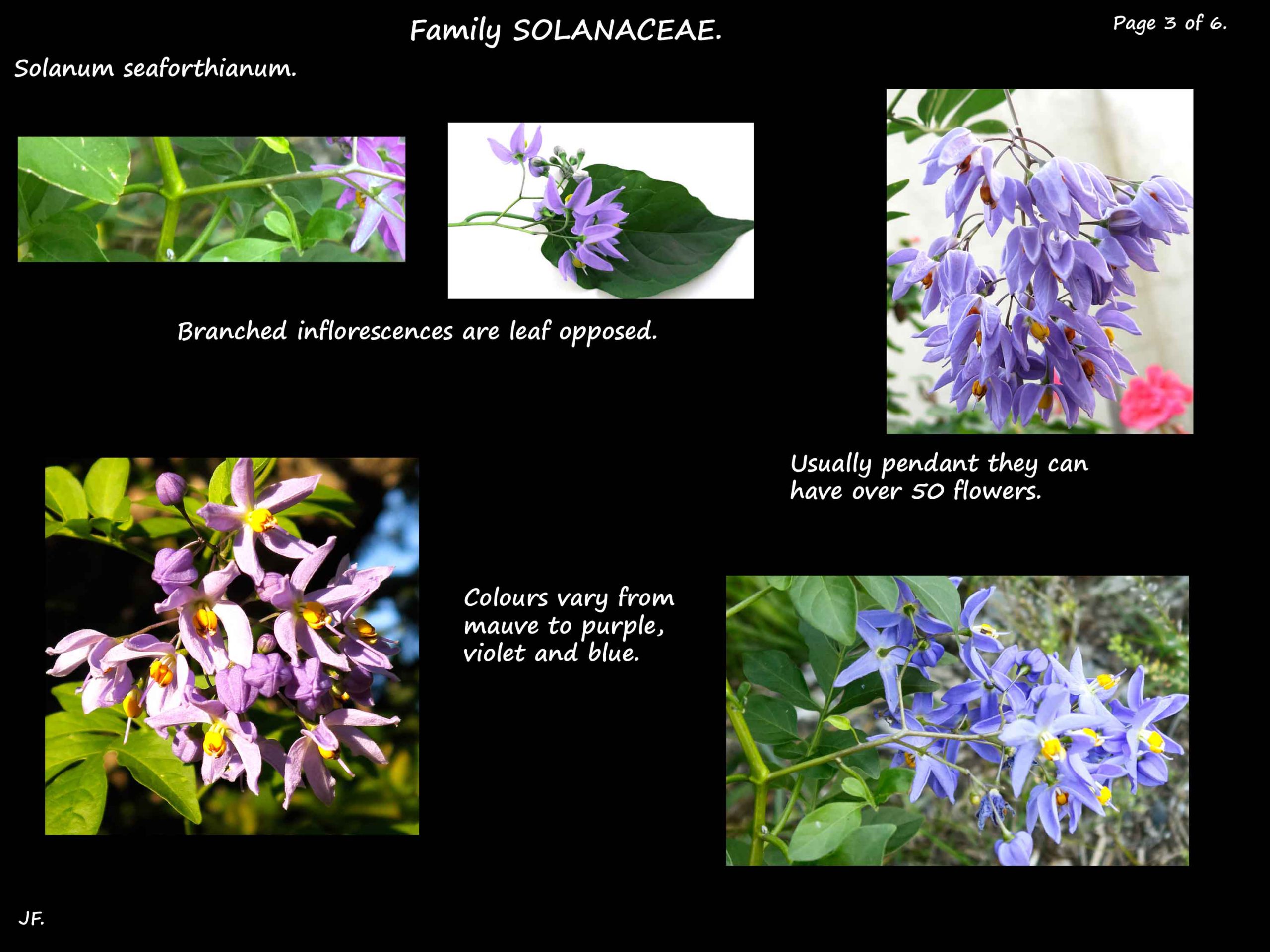 Family SOLANACEAE.

Page 3 of 6.

Solanum seaforthianum.

Branched inflorescences are leaf opposed.

Usually pendant they can have over 50 flowers.

Colours vary from mauve to purple, violet and blue.

JF.